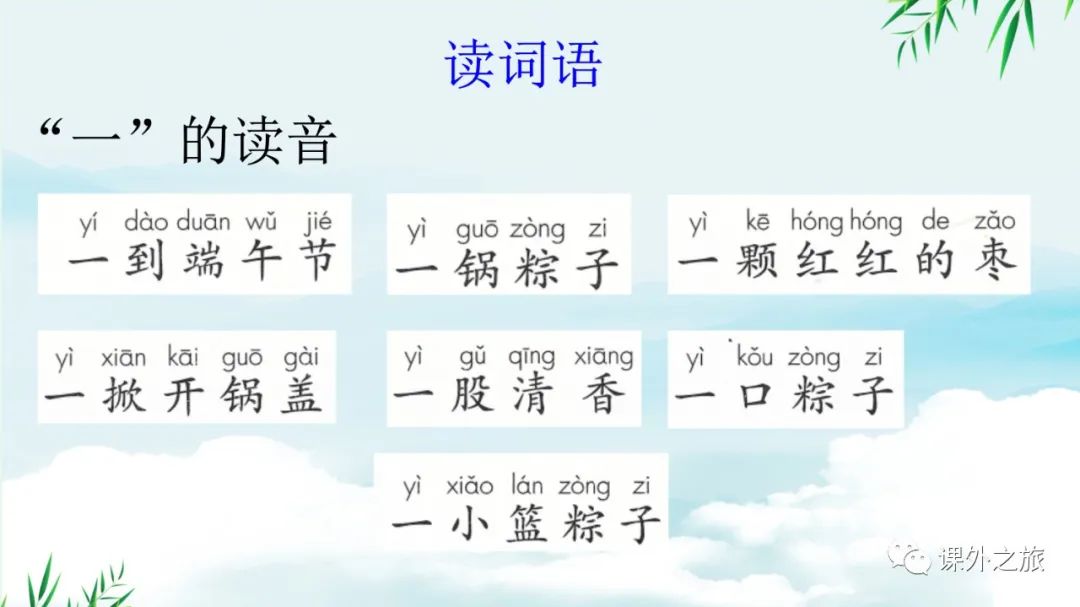 读词语

“一”的读音

yí dào duān wǔ jié
一到端午节

yì guō zòng zi
一锅粽子

yì kē hóng hóng de zǎo
一颗红红的枣

yì xiān kāi guō gài
一掀开锅盖

yì gǔ qīng xiāng
一股清香

yì kǒu zòng zi
一口粽子

yì xiǎo lán zòng zi
一小篮粽子

课外之旅